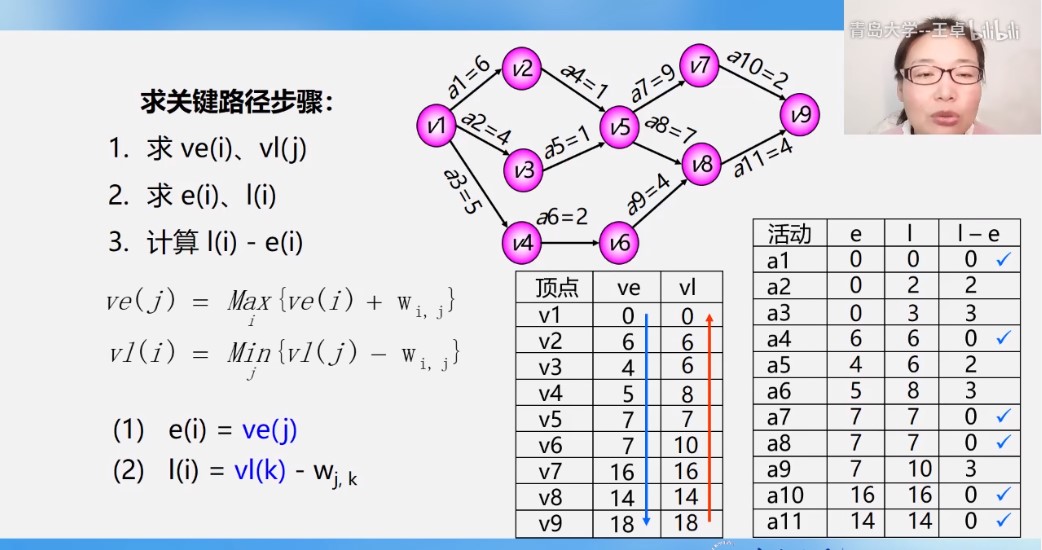 青岛大学--王卓 bilibili

求关键路径步骤：

1. 求 ve(i)、vl(j)

2. 求 e(i)、l(i)

3. 计算 l(i) - e(i)

$ve(j) = \underset{i}{Max}\{ve(i) + w_{i,j}\}$

$vl(i) = \underset{j}{Min}\{vl(j) - w_{i,j}\}$

(1) e(i) = ve(j)

(2) l(i) = vl(k) - $w_{j,k}$

v1 v2 v3 v4 v5 v6 v7 v8 v9

a1=6 a2=4 a3=5 a4=1 a5=1 a6=2 a7=9 a8=7 a9=4 a10=2 a11=4

| 顶点 | ve | vl |
|---|---|---|
| v1 | 0 | 0 |
| v2 | 6 | 6 |
| v3 | 4 | 6 |
| v4 | 5 | 8 |
| v5 | 7 | 7 |
| v6 | 7 | 10 |
| v7 | 16 | 16 |
| v8 | 14 | 14 |
| v9 | 18 | 18 |

| 活动 | e | l | l – e |
|---|---|---|---|
| a1 | 0 | 0 | 0 ✓ |
| a2 | 0 | 2 | 2 |
| a3 | 0 | 3 | 3 |
| a4 | 6 | 6 | 0 ✓ |
| a5 | 4 | 6 | 2 |
| a6 | 5 | 8 | 3 |
| a7 | 7 | 7 | 0 ✓ |
| a8 | 7 | 7 | 0 ✓ |
| a9 | 7 | 10 | 3 |
| a10 | 16 | 16 | 0 ✓ |
| a11 | 14 | 14 | 0 ✓ |